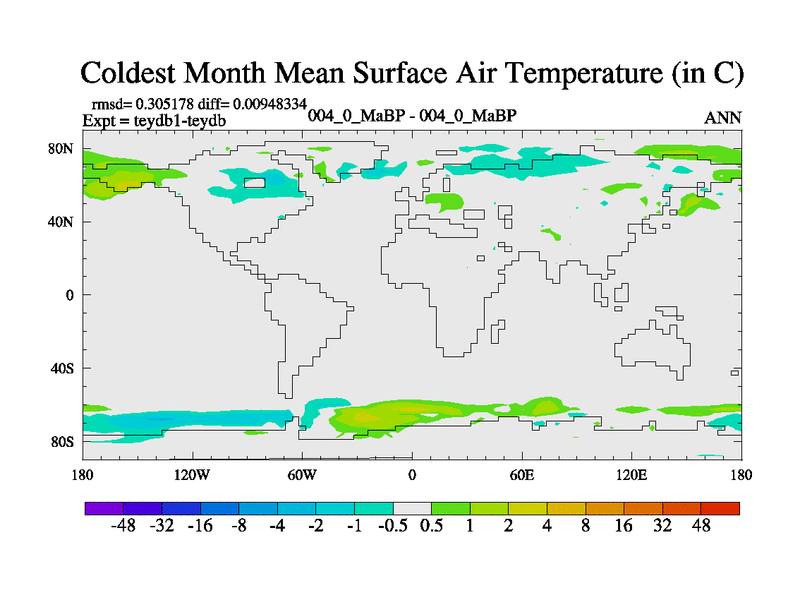 Coldest Month Mean Surface Air Temperature (in C)

rmsd= 0.305178 diff= 0.00948334
Expt = teydb1-teydb

004_0_MaBP - 004_0_MaBP

ANN

80N
40N
0
40S
80S

180 120W 60W 0 60E 120E 180

-48 -32 -16 -8 -4 -2 -1 -0.5 0.5 1 2 4 8 16 32 48